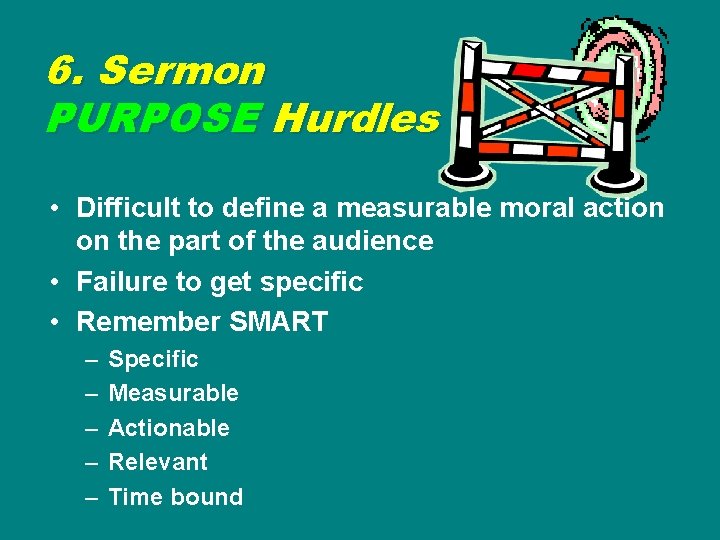 6. Sermon PURPOSE Hurdles

• Difficult to define a measurable moral action on the part of the audience
• Failure to get specific
• Remember SMART
– Specific
– Measurable
– Actionable
– Relevant
– Time bound